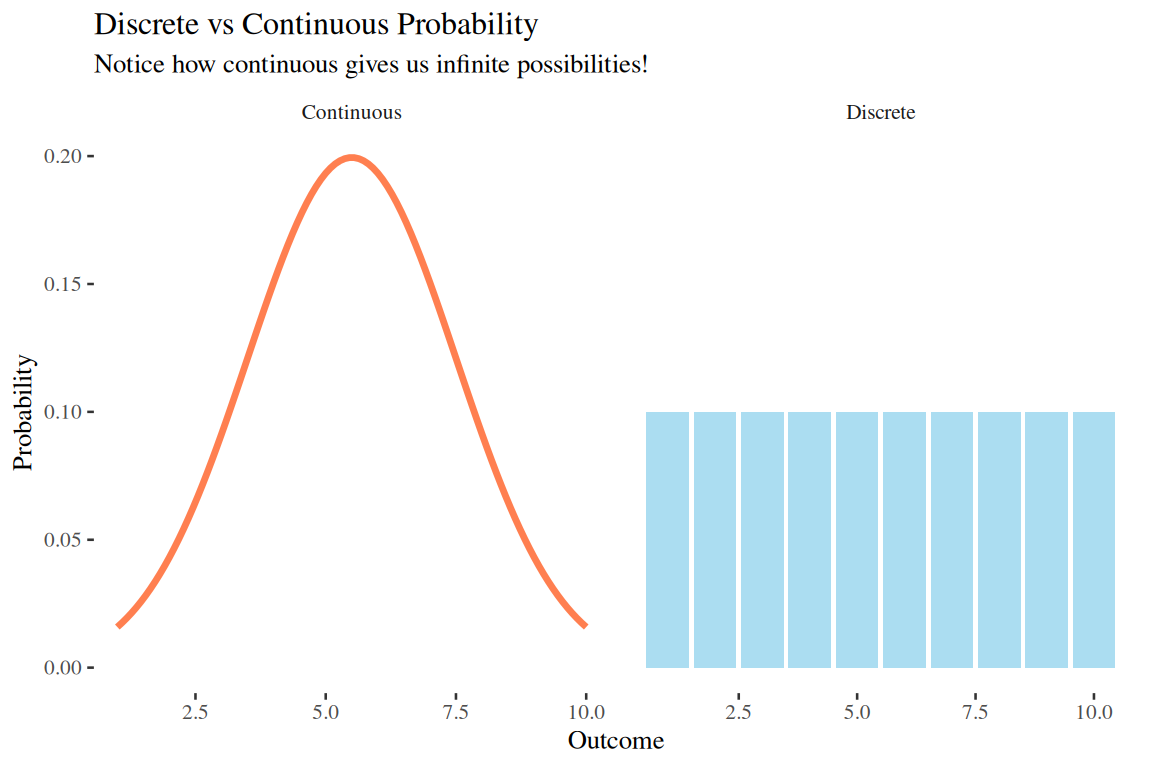 Discrete vs Continuous Probability

Notice how continuous gives us infinite possibilities!

Continuous

Discrete

Probability

0.20
0.15
0.10
0.05
0.00

2.5
5.0
7.5
10.0

2.5
5.0
7.5
10.0

Outcome